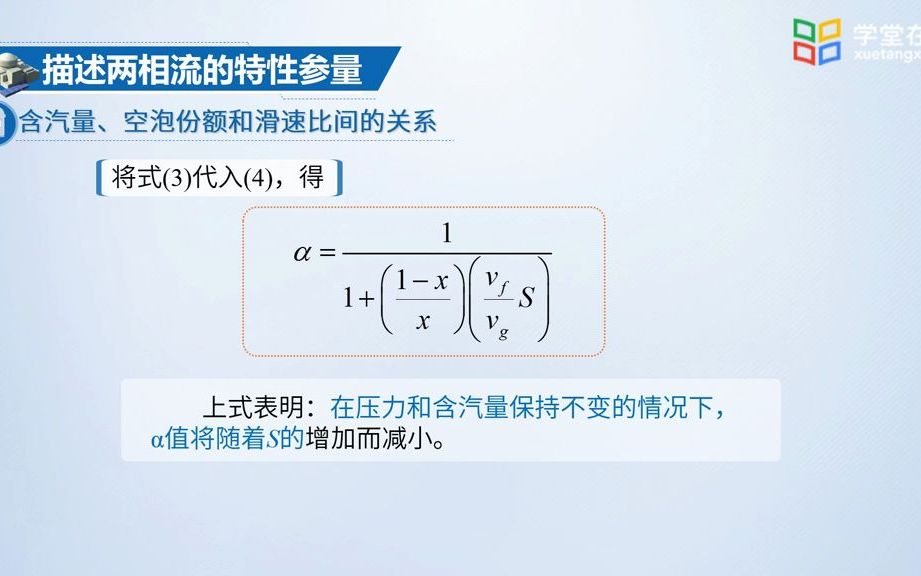 学堂在
xuetangx

描述两相流的特性参量

含汽量、空泡份额和滑速比间的关系

将式(3)代入(4)，得

$\alpha = \frac{1}{1+\left(\frac{1-x}{x}\right)\left(\frac{v_f}{v_g}S\right)}$

上式表明：在压力和含汽量保持不变的情况下，α值将随着$S$的增加而减小。